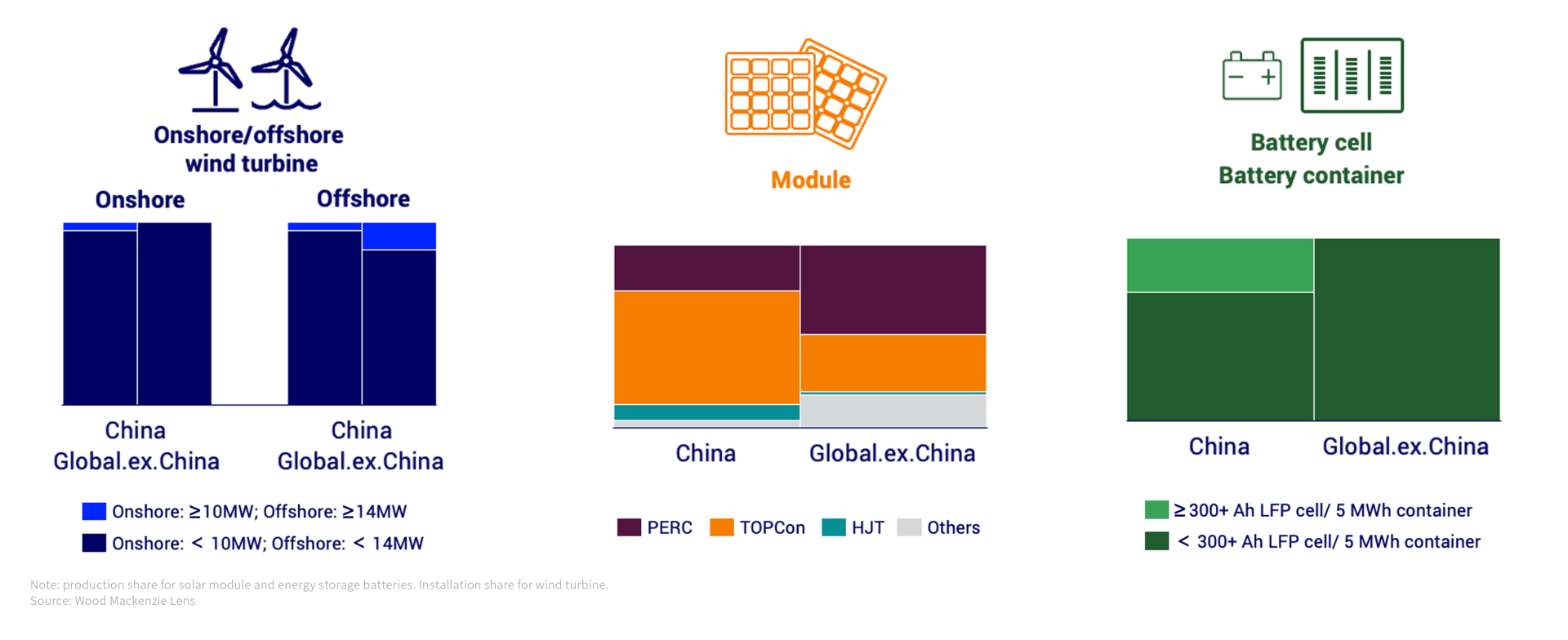 Onshore/offshore wind turbine

Onshore

Offshore

China
Global.ex.China

China
Global.ex.China

Onshore: ≥10MW; Offshore: ≥14MW
Onshore: < 10MW; Offshore: < 14MW

Module

China

Global.ex.China

PERC TOPCon HJT Others

Battery cell
Battery container

China

Global.ex.China

≥300+ Ah LFP cell/ 5 MWh container
< 300+ Ah LFP cell/ 5 MWh container

Note: production share for solar module and energy storage batteries. Installation share for wind turbine.
Source: Wood Mackenzie Lens